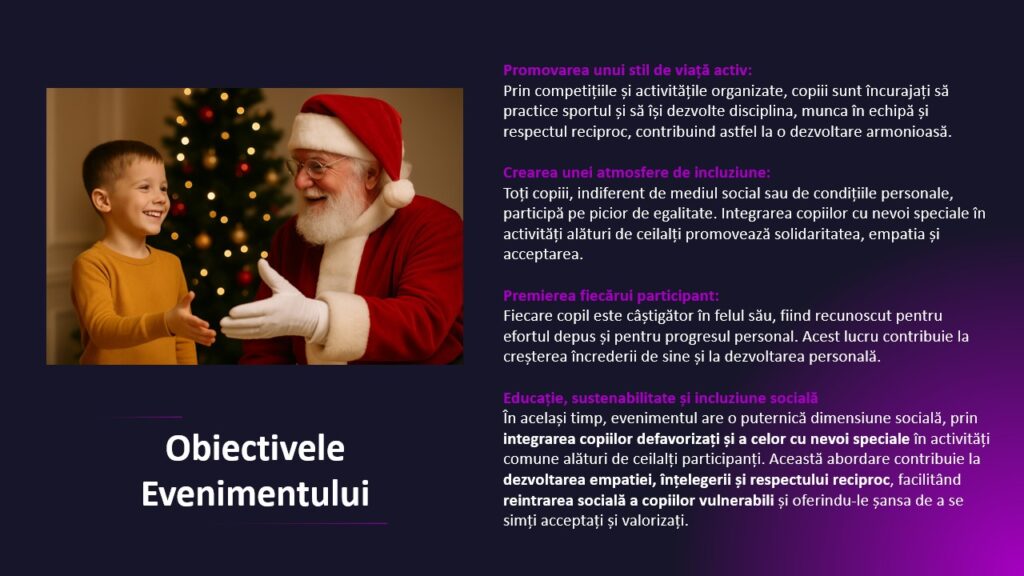 Obiectivele Evenimentului

Promovarea unui stil de viață activ:
Prin competițiile și activitățile organizate, copiii sunt încurajați să practice sportul și să își dezvolte disciplina, munca în echipă și respectul reciproc, contribuind astfel la o dezvoltare armonioasă.

Crearea unei atmosfere de incluziune:
Toți copiii, indiferent de mediul social sau de condițiile personale, participă pe picior de egalitate. Integrarea copiilor cu nevoi speciale în activități alături de ceilalți promovează solidaritatea, empatia și acceptarea.

Premierea fiecărui participant:
Fiecare copil este câștigător în felul său, fiind recunoscut pentru efortul depus și pentru progresul personal. Acest lucru contribuie la creșterea încrederii de sine și la dezvoltarea personală.

Educație, sustenabilitate și incluziune socială
În același timp, evenimentul are o puternică dimensiune socială, prin integrarea copiilor defavorizați și a celor cu nevoi speciale în activități comune alături de ceilalți participanți. Această abordare contribuie la dezvoltarea empatiei, înțelegerii și respectului reciproc, facilitând reintrarea socială a copiilor vulnerabili și oferindu-le șansa de a se simți acceptați și valorizați.